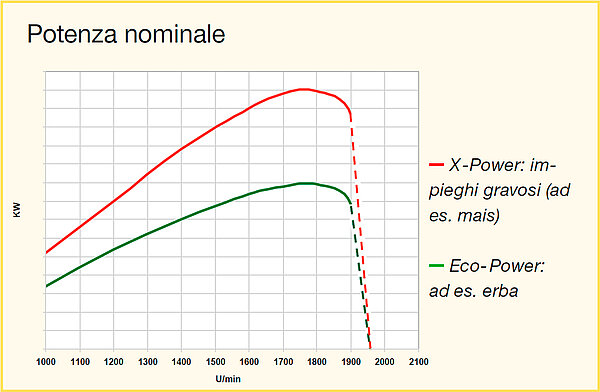 Potenza nominale

KW

1000 1100 1200 1300 1400 1500 1600 1700 1800 1900 2000 2100

U/min

X-Power: impieghi gravosi (ad es. mais)

Eco-Power: ad es. erba